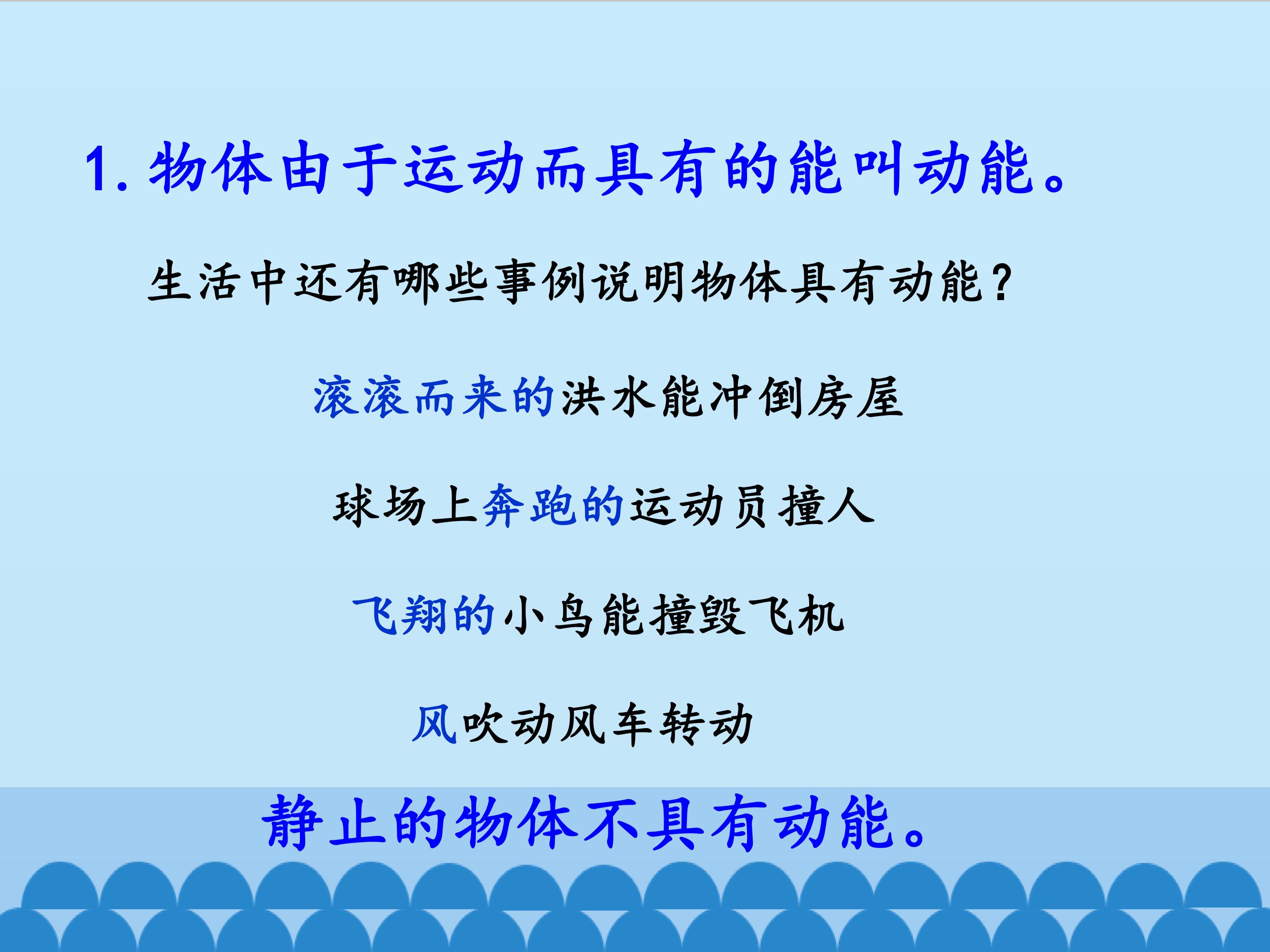 1.物体由于运动而具有的能叫动能。

生活中还有哪些事例说明物体具有动能？

滚滚而来的洪水能冲倒房屋

球场上奔跑的运动员撞人

飞翔的小鸟能撞毁飞机

风吹动风车转动

静止的物体不具有动能。